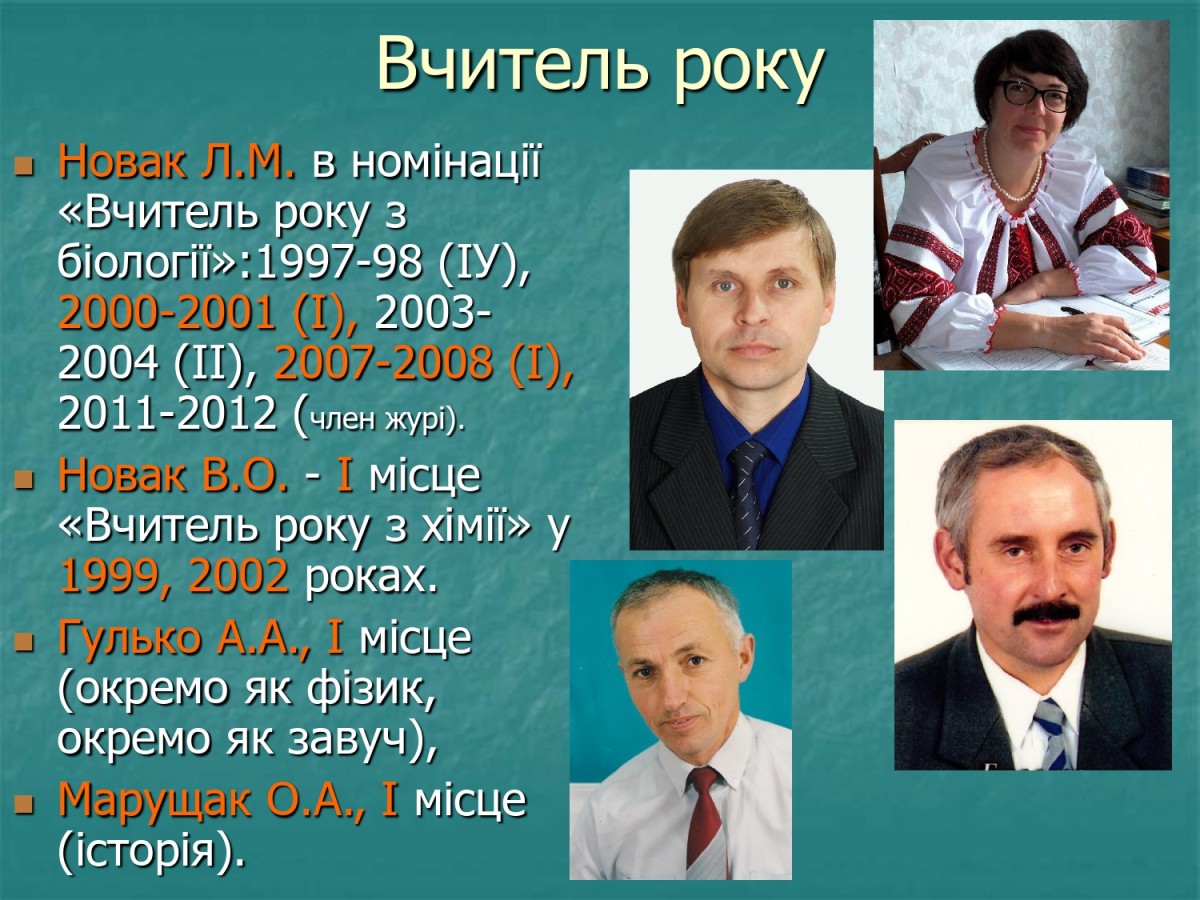 Вчитель року

Новак Л.М. в номінації «Вчитель року з біології»:1997-98 (ІУ), 2000-2001 (І), 2003-2004 (ІІ), 2007-2008 (І), 2011-2012 (член журі).

Новак В.О. - І місце «Вчитель року з хімії» у 1999, 2002 роках.

Гулько А.А., І місце (окремо як фізик, окремо як завуч),

Марущак О.А., І місце (історія).